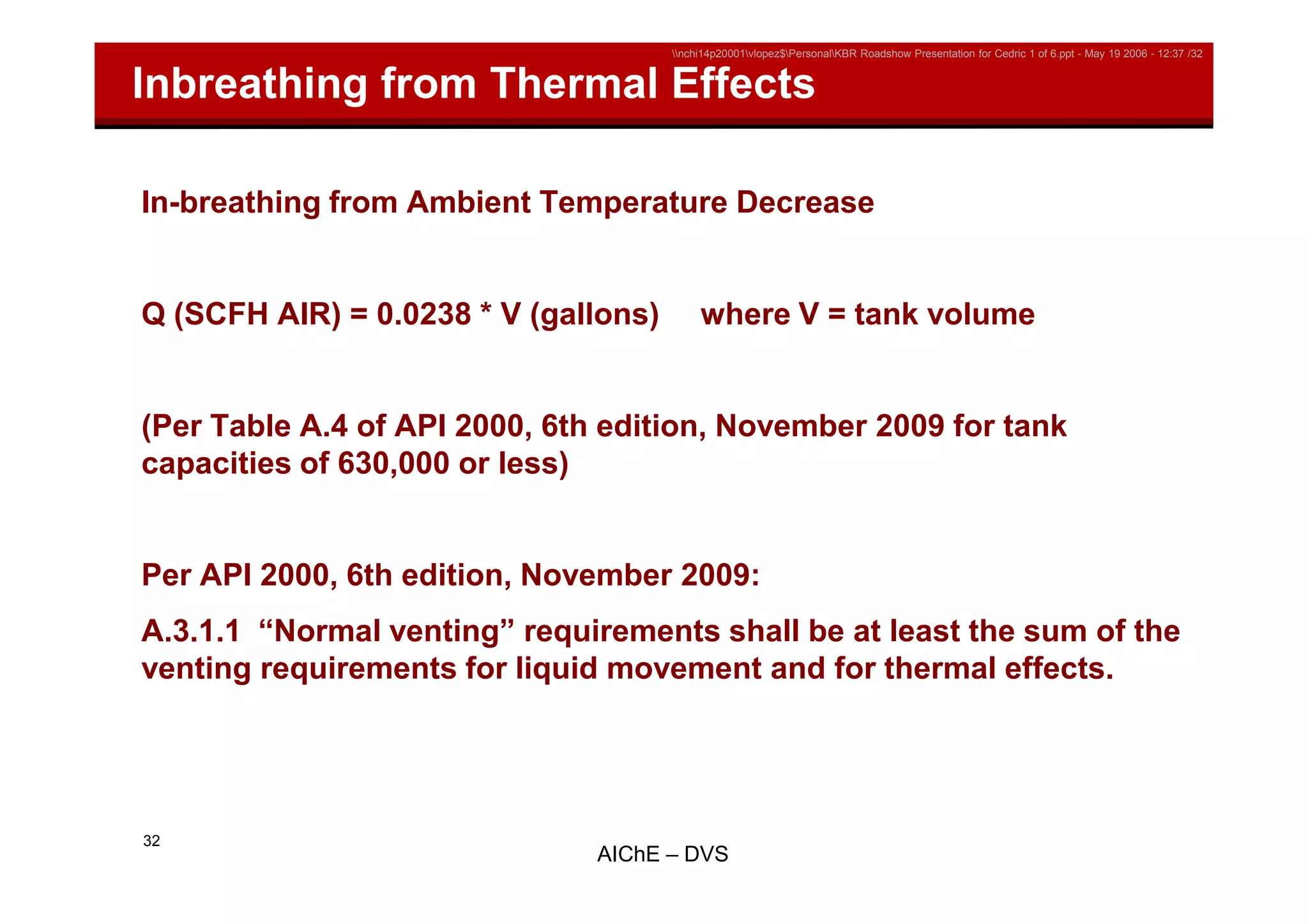 \\nchi14p20001\vlopez$\Personal\KBR Roadshow Presentation for Cedric 1 of 6.ppt - May 19 2006 - 12:37 /32

Inbreathing from Thermal Effects

In-breathing from Ambient Temperature Decrease

Q (SCFH AIR) = 0.0238 * V (gallons) where V = tank volume

(Per Table A.4 of API 2000, 6th edition, November 2009 for tank capacities of 630,000 or less)

Per API 2000, 6th edition, November 2009:

A.3.1.1 “Normal venting” requirements shall be at least the sum of the venting requirements for liquid movement and for thermal effects.

32

AIChE – DVS